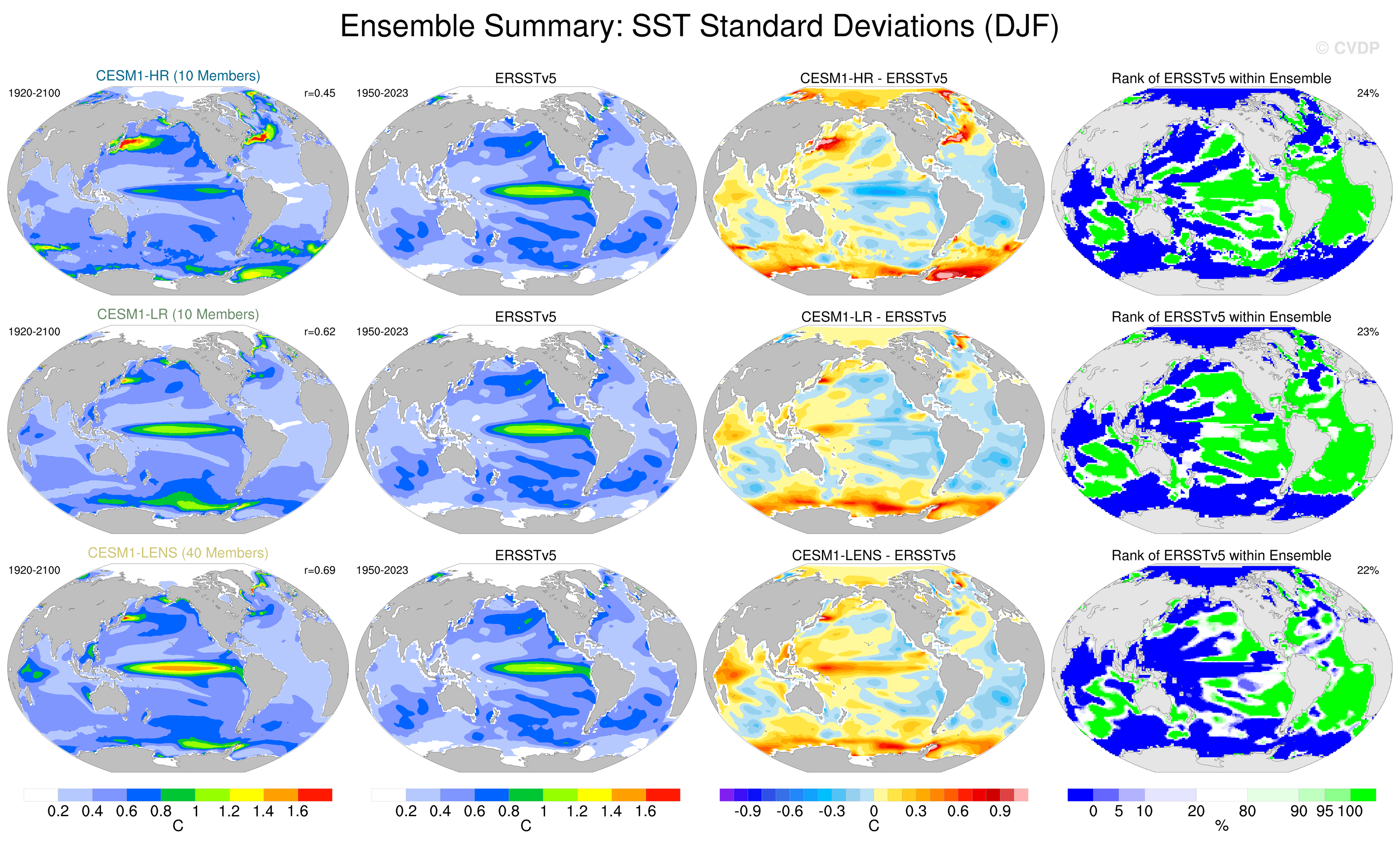 Ensemble Summary: SST Standard Deviations (DJF)

© CVDP

CESM1-HR (10 Members)
1920-2100
r=0.45

ERSSTv5
1950-2023

CESM1-HR - ERSSTv5

Rank of ERSSTv5 within Ensemble
24%

CESM1-LR (10 Members)
1920-2100
r=0.62

ERSSTv5
1950-2023

CESM1-LR - ERSSTv5

Rank of ERSSTv5 within Ensemble
23%

CESM1-LENS (40 Members)
1920-2100
r=0.69

ERSSTv5
1950-2023

CESM1-LENS - ERSSTv5

Rank of ERSSTv5 within Ensemble
22%

0.2 0.4 0.6 0.8 1 1.2 1.4 1.6
C

0.2 0.4 0.6 0.8 1 1.2 1.4 1.6
C

-0.9 -0.6 -0.3 0 0.3 0.6 0.9
C

0 5 10 20 80 90 95 100
%